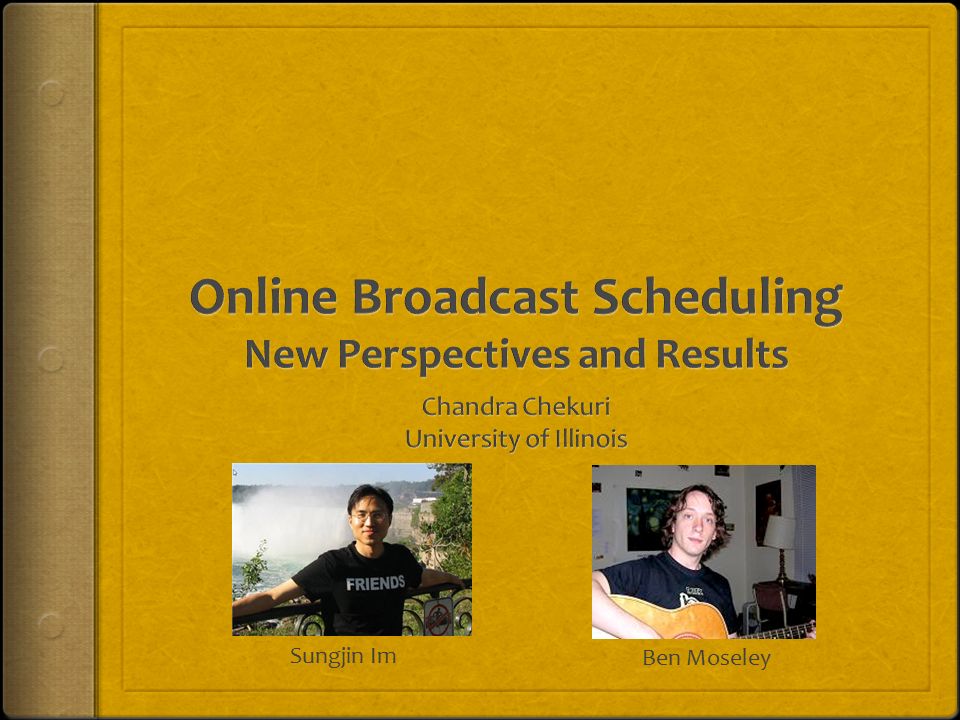 Online Broadcast Scheduling
New Perspectives and Results

Chandra Chekuri
University of Illinois

FRIENDS

Sungjin Im

Ben Moseley